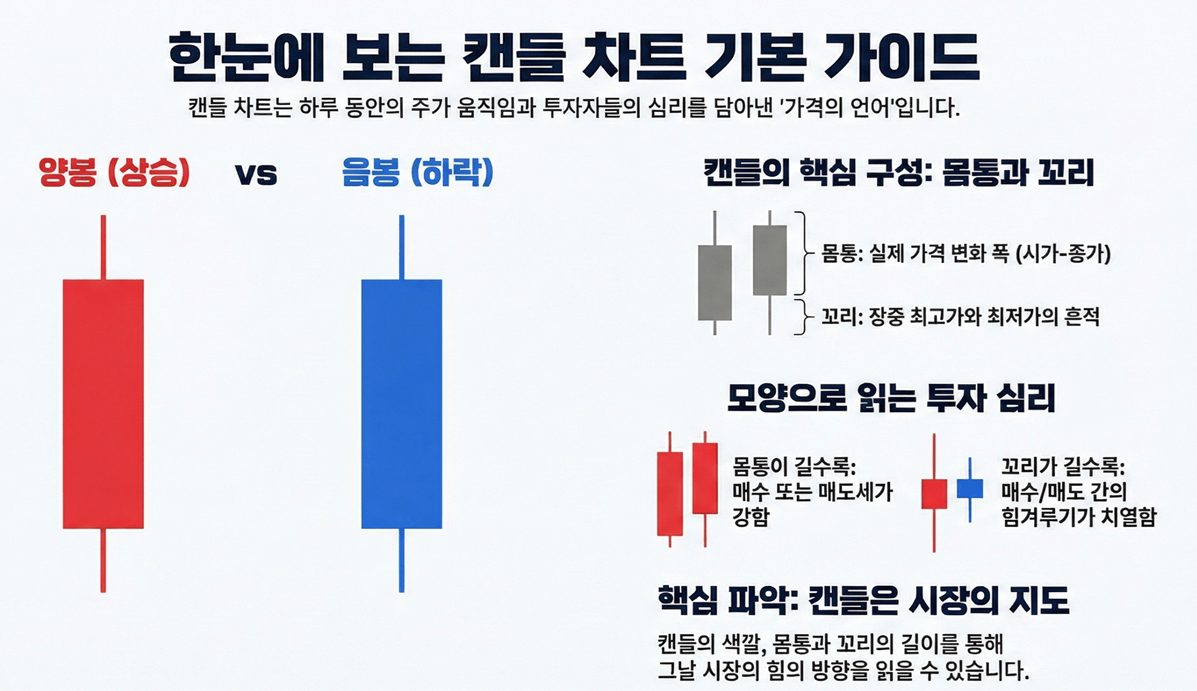 한눈에 보는 캔들 차트 기본 가이드

캔들 차트는 하루 동안의 주가 움직임과 투자자들의 심리를 담아낸 '가격의 언어'입니다.

양봉 (상승) vs 음봉 (하락)

캔들의 핵심 구성: 몸통과 꼬리

몸통: 실제 가격 변화 폭 (시가-종가)

꼬리: 장중 최고가와 최저가의 흔적

모양으로 읽는 투자 심리

몸통이 길수록: 매수 또는 매도세가 강함

꼬리가 길수록: 매수/매도 간의 힘겨루기가 치열함

핵심 파악: 캔들은 시장의 지도

캔들의 색깔, 몸통과 꼬리의 길이를 통해 그날 시장의 힘의 방향을 읽을 수 있습니다.